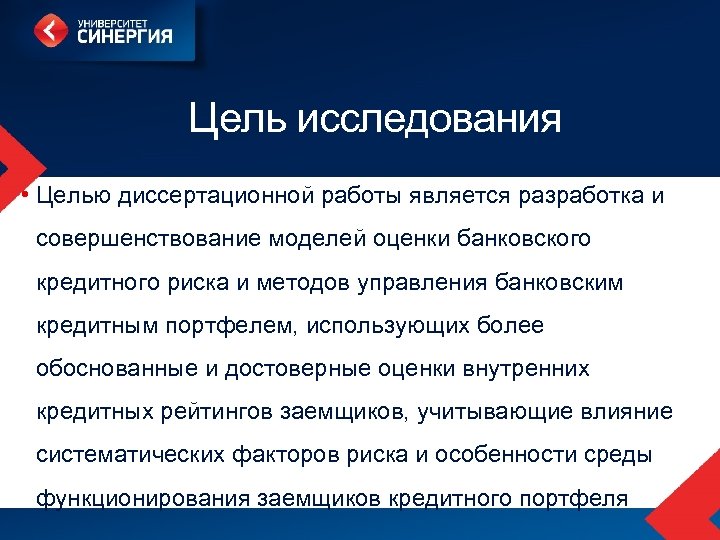 УНИВЕРСИТЕТ
СИНЕРГИЯ

Цель исследования

• Целью диссертационной работы является разработка и совершенствование моделей оценки банковского кредитного риска и методов управления банковским кредитным портфелем, использующих более обоснованные и достоверные оценки внутренних кредитных рейтингов заемщиков, учитывающие влияние систематических факторов риска и особенности среды функционирования заемщиков кредитного портфеля